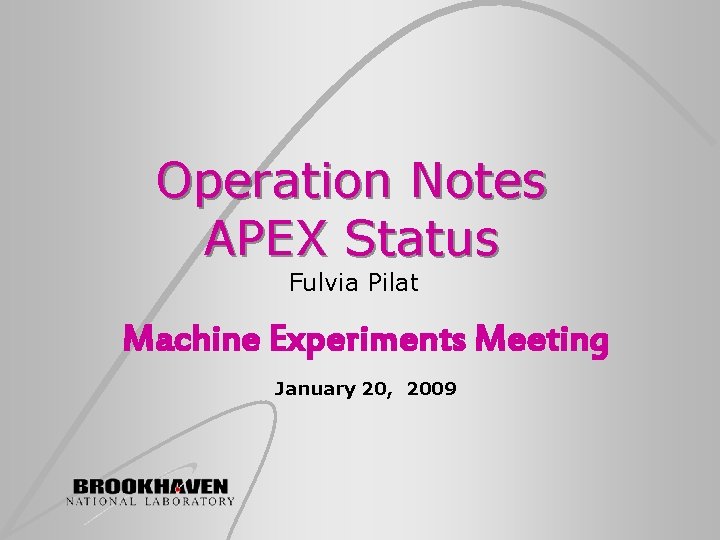 Operation Notes
APEX Status

Fulvia Pilat

Machine Experiments Meeting

January 20, 2009

BROOKHAVEN
NATIONAL LABORATORY